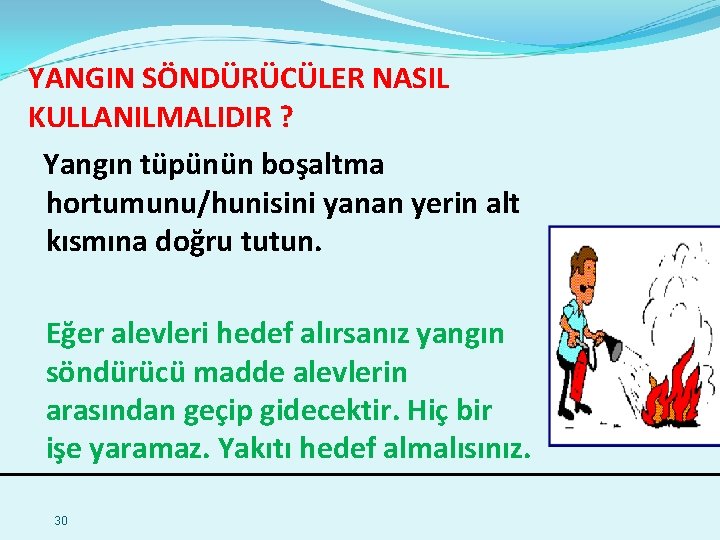 YANGIN SÖNDÜRÜCÜLER NASIL KULLANILMALIDIR ?

Yangın tüpünün boşaltma hortumunu/hunisini yanan yerin alt kısmına doğru tutun.

Eğer alevleri hedef alırsanız yangın söndürücü madde alevlerin arasından geçip gidecektir. Hiç bir işe yaramaz. Yakıtı hedef almalısınız.

30